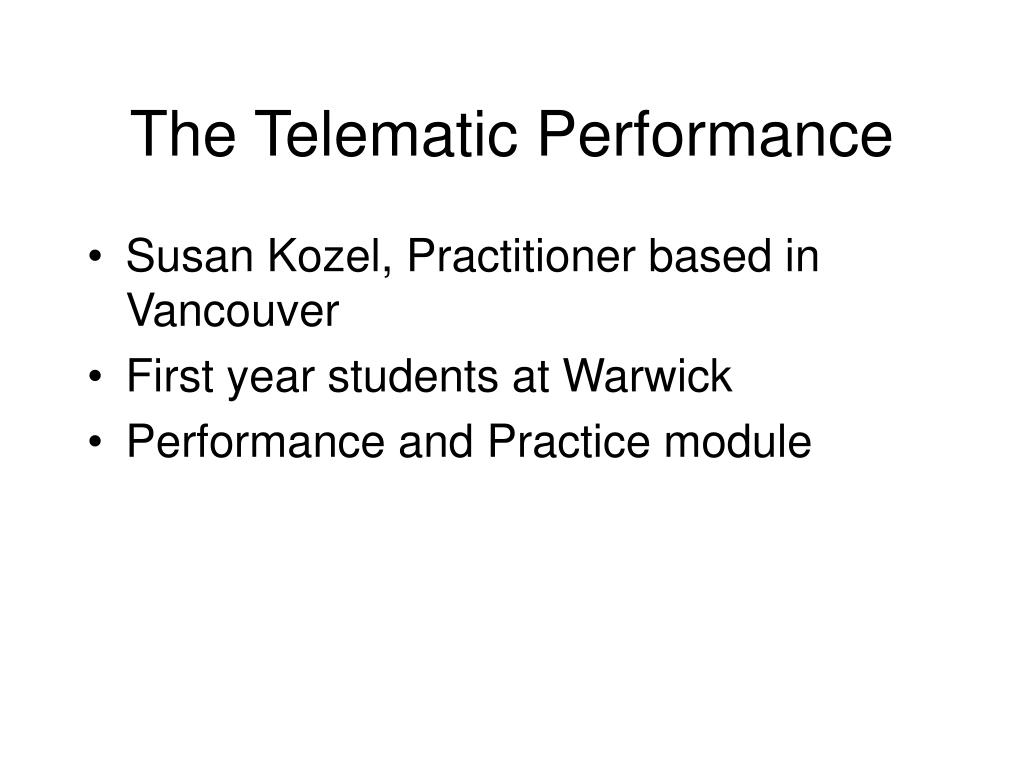 The Telematic Performance

• Susan Kozel, Practitioner based in Vancouver
• First year students at Warwick
• Performance and Practice module